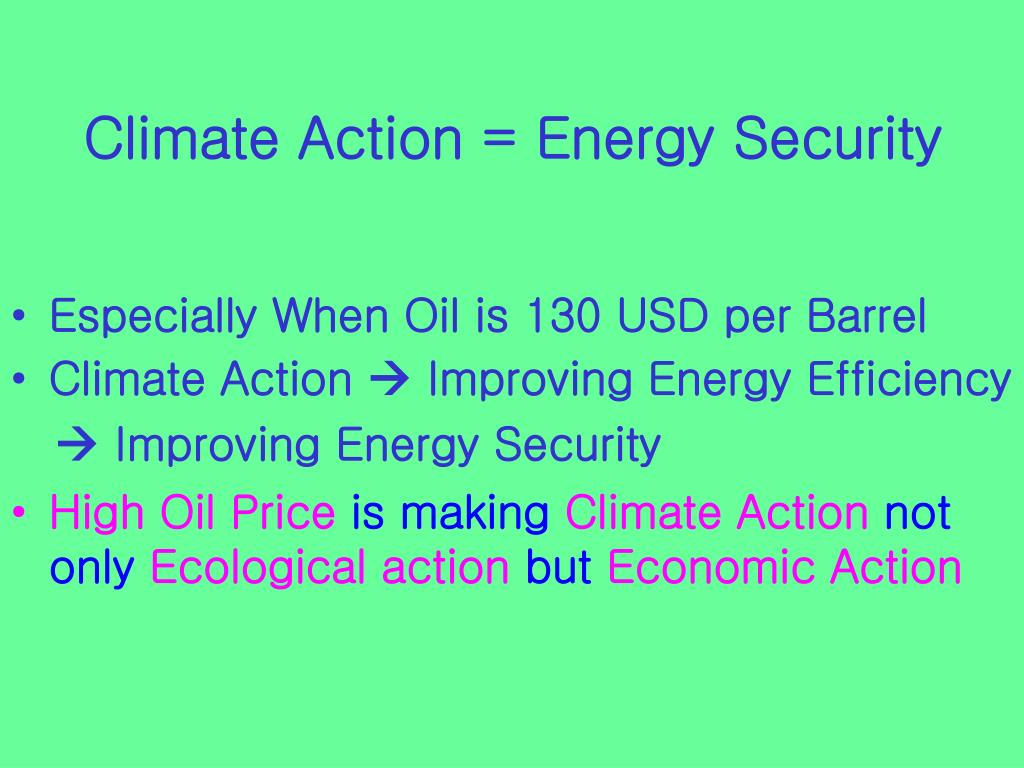 Climate Action = Energy Security

• Especially When Oil is 130 USD per Barrel
• Climate Action → Improving Energy Efficiency → Improving Energy Security
• High Oil Price is making Climate Action not only Ecological action but Economic Action